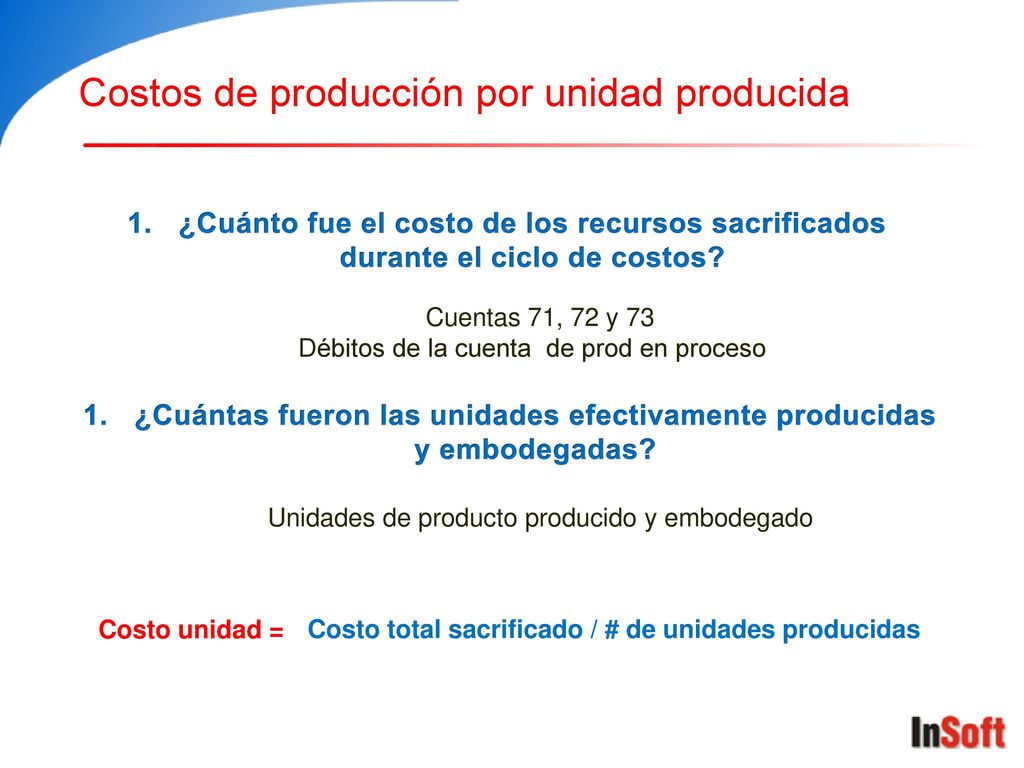 Costos de producción por unidad producida

1. ¿Cuánto fue el costo de los recursos sacrificados durante el ciclo de costos?

Cuentas 71, 72 y 73
Débitos de la cuenta de prod en proceso

1. ¿Cuántas fueron las unidades efectivamente producidas y embodegadas?

Unidades de producto producido y embodegado

Costo unidad = Costo total sacrificado / # de unidades producidas

InSoft